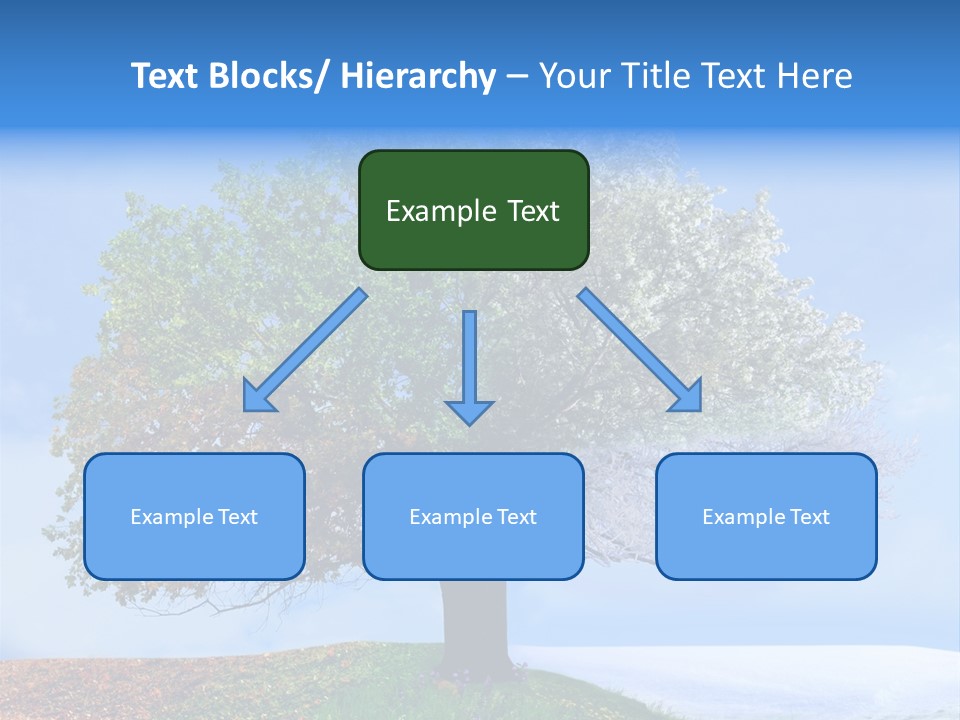 Text Blocks/ Hierarchy – Your Title Text Here

Example Text

Example Text

Example Text

Example Text